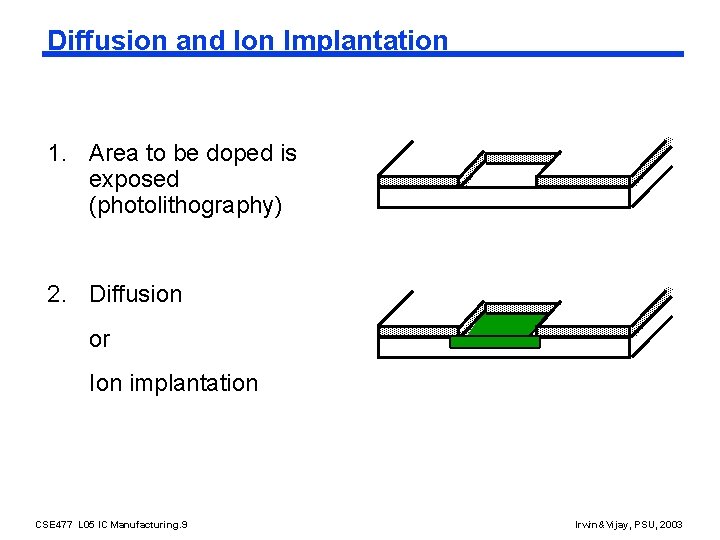 Diffusion and Ion Implantation

1. Area to be doped is exposed (photolithography)

2. Diffusion

or

Ion implantation

CSE477 L05 IC Manufacturing.9

Irwin&Vijay, PSU, 2003